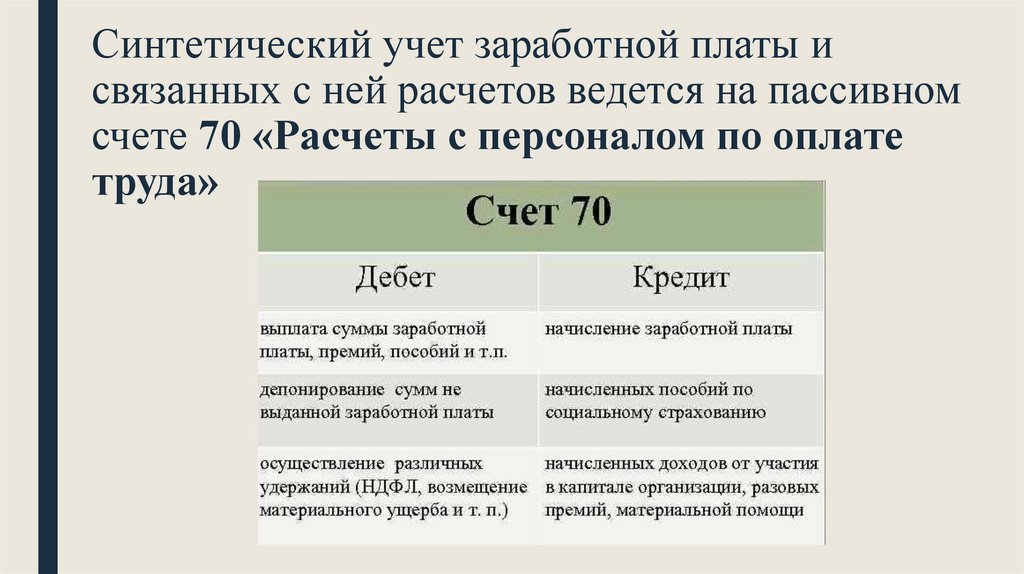 Синтетический учет заработной платы и связанных с ней расчетов ведется на пассивном счете 70 «Расчеты с персоналом по оплате труда»

Счет 70

| Дебет | Кредит |
|---|---|
| выплата суммы заработной платы, премий, пособий и т.п. | начисление заработной платы |
| депонирование сумм не выданной заработной платы | начисленных пособий по социальному страхованию |
| осуществление различных удержаний (НДФЛ, возмещение материального ущерба и т. п.) | начисленных доходов от участия в капитале организации, разовых премий, материальной помощи |